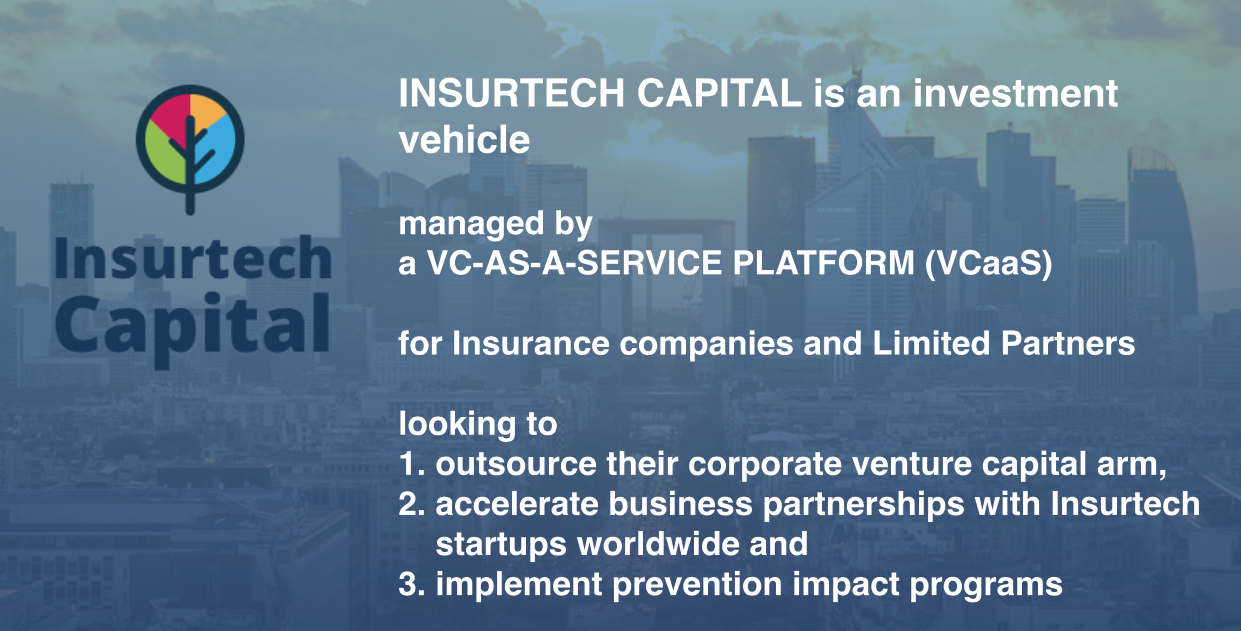 Insurtech Capital

INSURTECH CAPITAL is an investment vehicle

managed by
a VC-AS-A-SERVICE PLATFORM (VCaaS)

for Insurance companies and Limited Partners

looking to
1. outsource their corporate venture capital arm,
2. accelerate business partnerships with Insurtech startups worldwide and
3. implement prevention impact programs